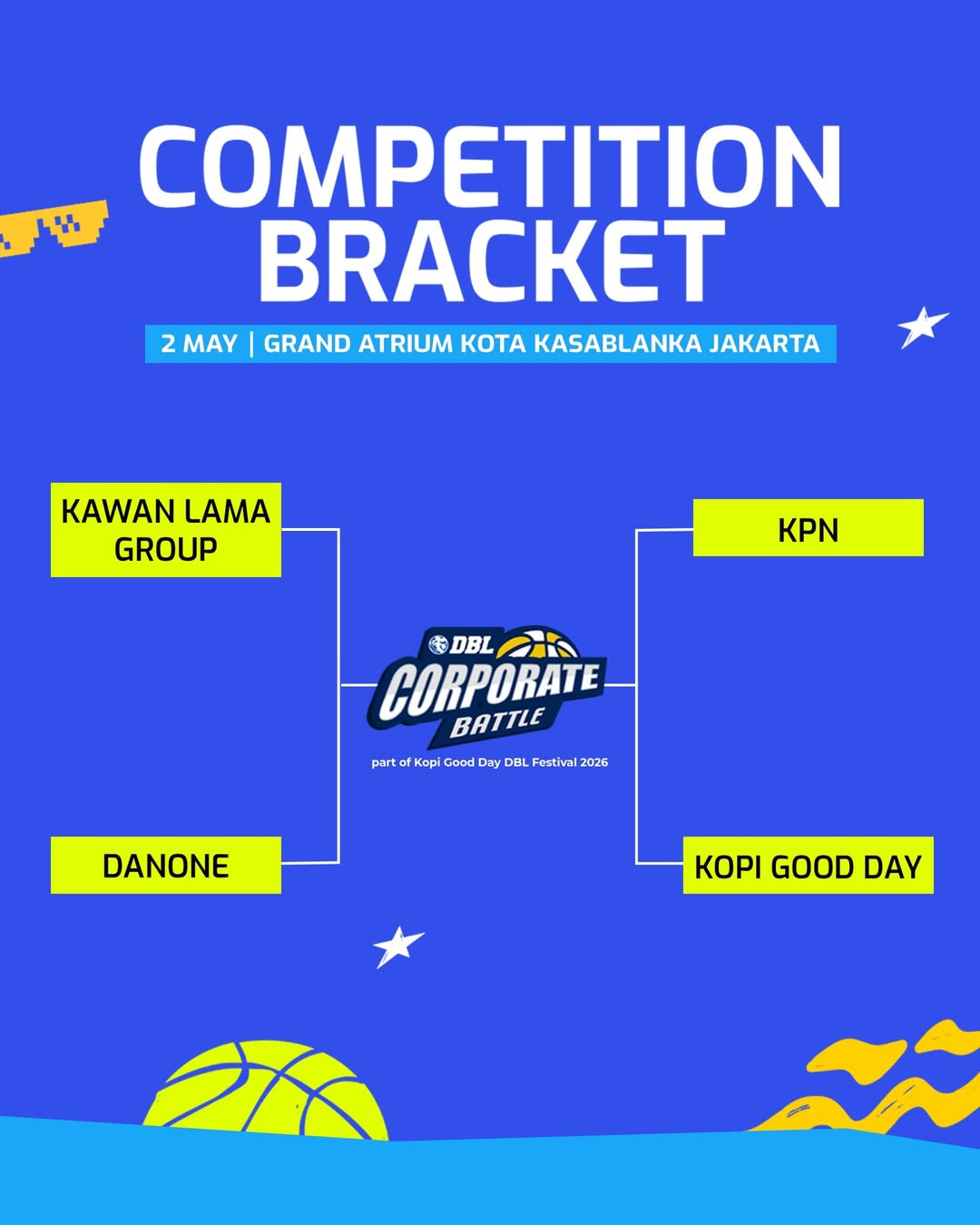 COMPETITION BRACKET

2 MAY | GRAND ATRIUM KOTA KASABLANKA JAKARTA

KAWAN LAMA GROUP

DANONE

DBL CORPORATE BATTLE

part of Kopi Good Day DBL Festival 2026

KPN

KOPI GOOD DAY